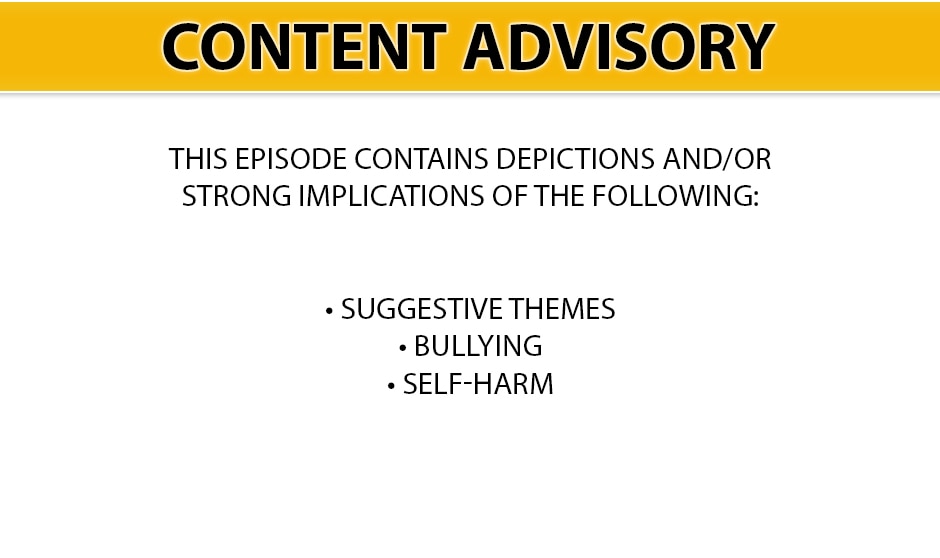 CONTENT ADVISORY

THIS EPISODE CONTAINS DEPICTIONS AND/OR STRONG IMPLICATIONS OF THE FOLLOWING:

• SUGGESTIVE THEMES
• BULLYING
• SELF-HARM